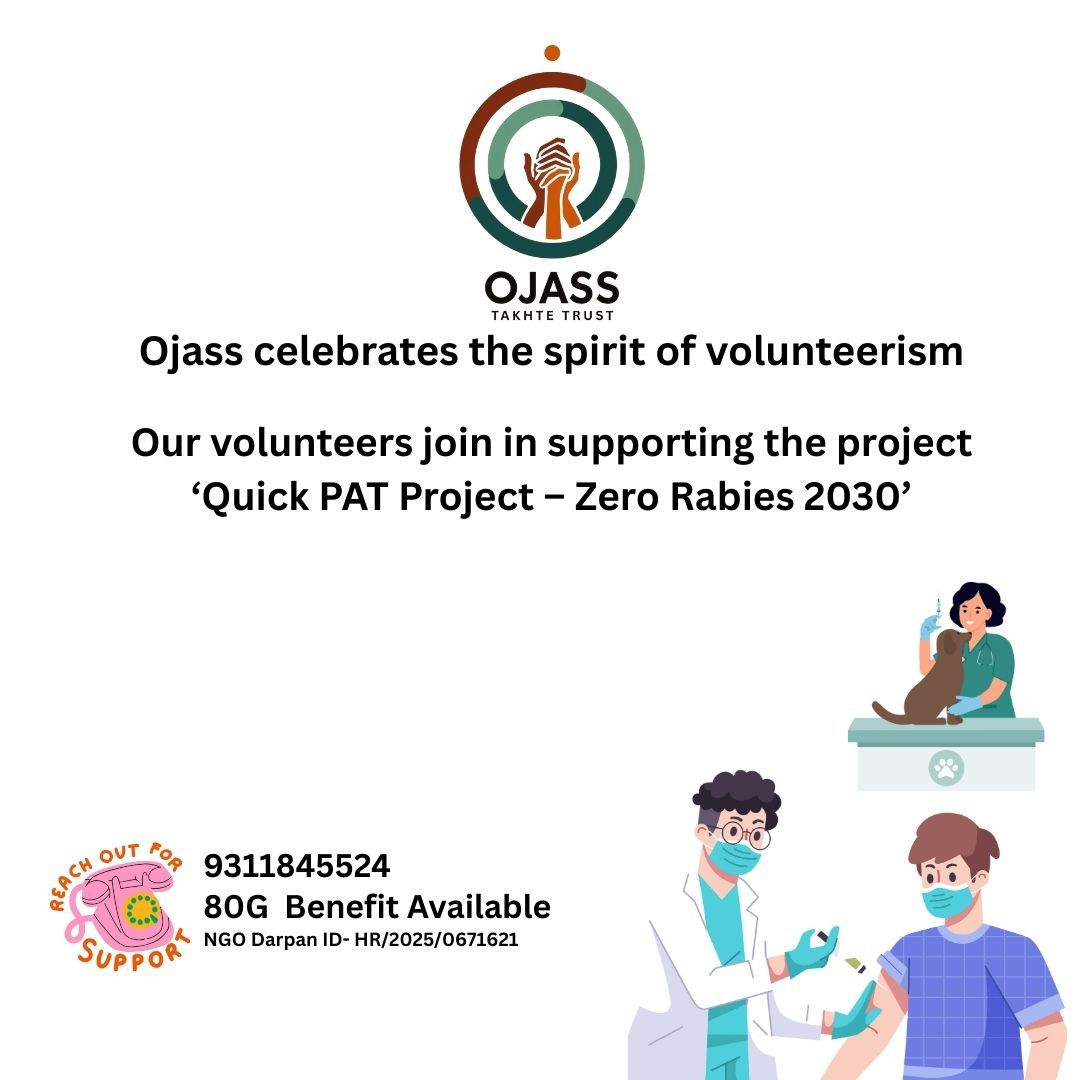 OJASS
TAKHTE TRUST

Ojass celebrates the spirit of volunteerism

Our volunteers join in supporting the project ‘Quick PAT Project – Zero Rabies 2030’

REACH OUT FOR SUPPORT

9311845524
80G Benefit Available
NGO Darpan ID- HR/2025/0671621